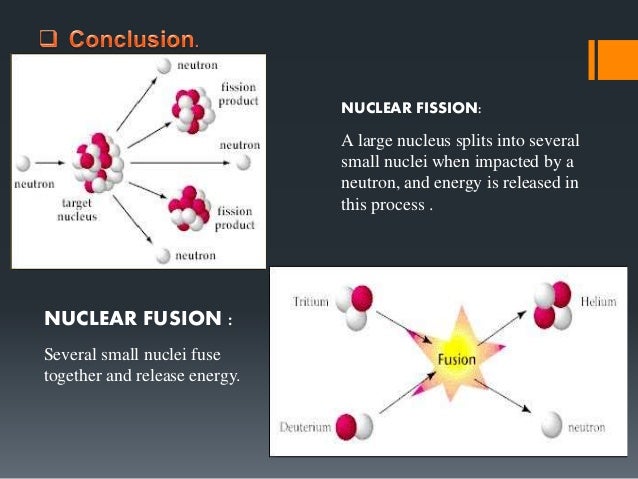 ❑ Conclusion.

neutron
fission product
neutron
neutron
target nucleus
fission product
neutron

NUCLEAR FISSION:

A large nucleus splits into several small nuclei when impacted by a neutron, and energy is released in this process .

NUCLEAR FUSION :

Several small nuclei fuse together and release energy.

Tritium
Helium
Fusion
Deuterium
neutron